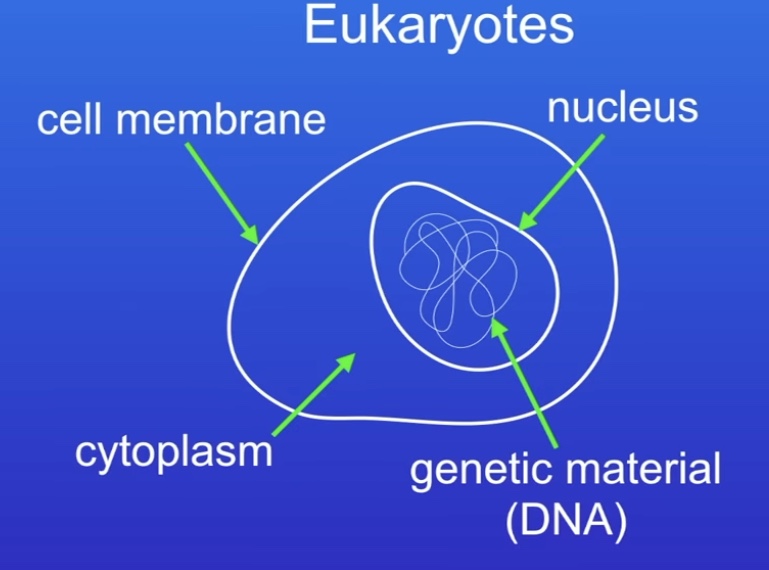 Eukaryotes

cell membrane

nucleus

cytoplasm

genetic material (DNA)